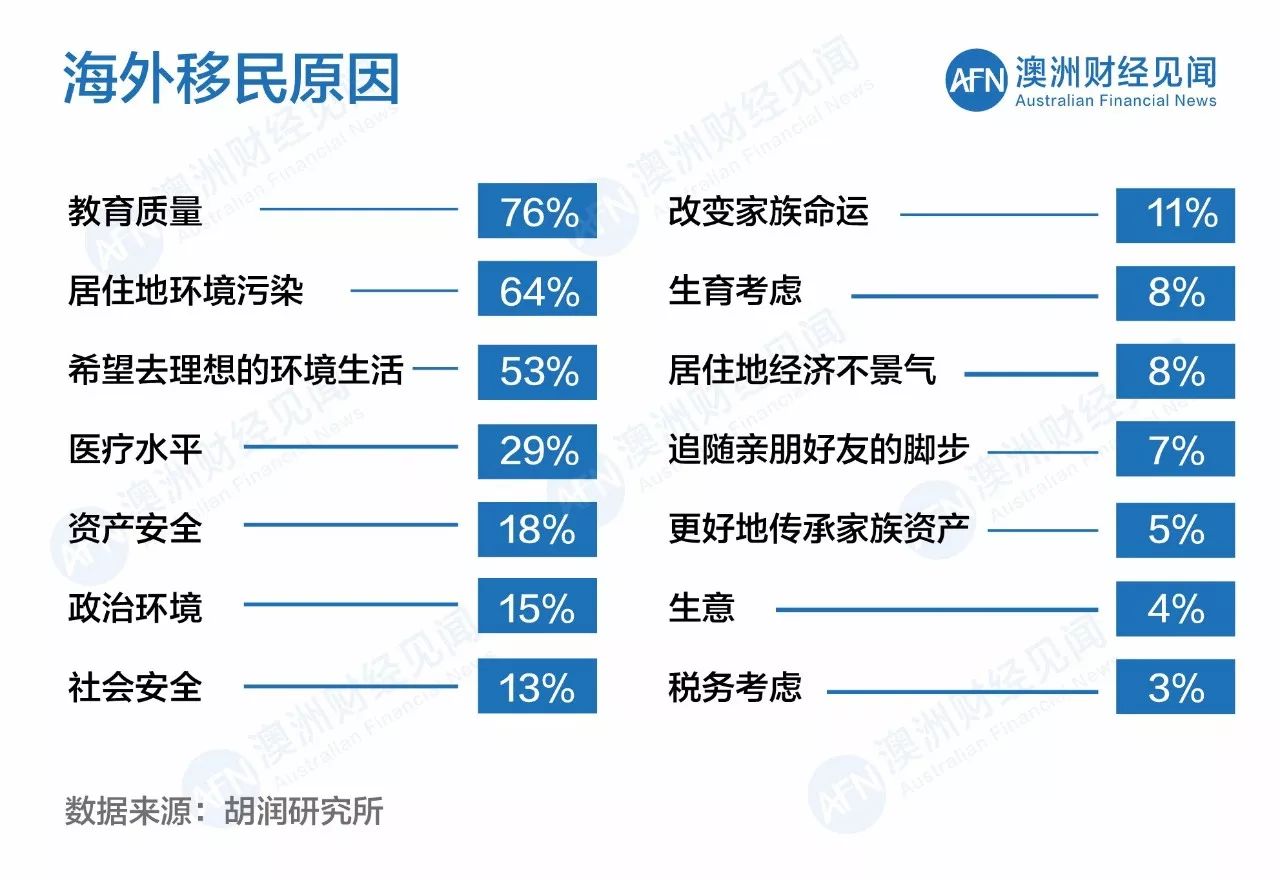 海外移民原因

AFN 澳洲财经见闻
Australian Financial News

教育质量 76%
居住地环境污染 64%
希望去理想的环境生活 53%
医疗水平 29%
资产安全 18%
政治环境 15%
社会安全 13%

改变家族命运 11%
生育考虑 8%
居住地经济不景气 8%
追随亲朋好友的脚步 7%
更好地传承家族资产 5%
生意 4%
税务考虑 3%

数据来源：胡润研究所